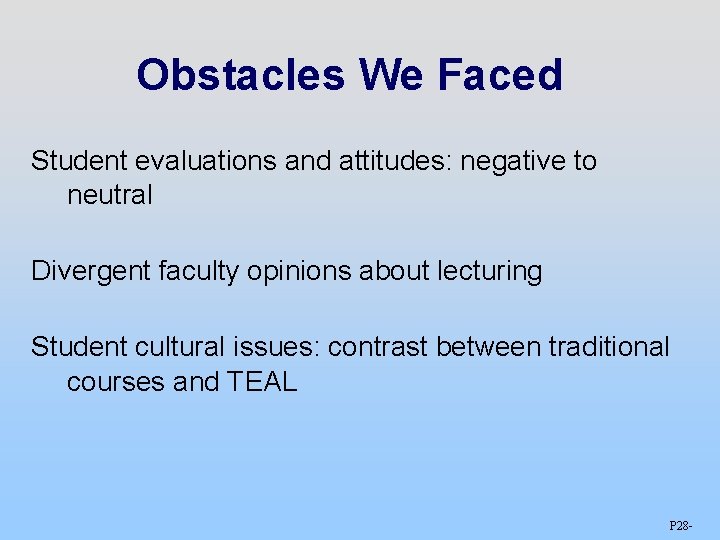 Obstacles We Faced

Student evaluations and attitudes: negative to neutral

Divergent faculty opinions about lecturing

Student cultural issues: contrast between traditional courses and TEAL

P28-